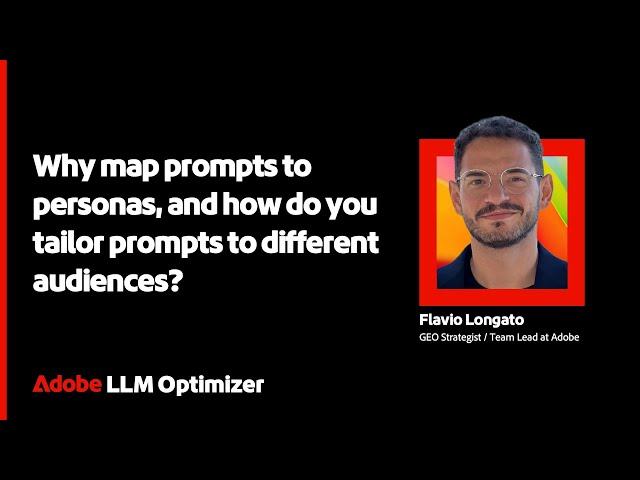 Why map prompts to personas, and how do you tailor prompts to different audiences?

Flavio Longato
GEO Strategist / Team Lead at Adobe

Adobe LLM Optimizer